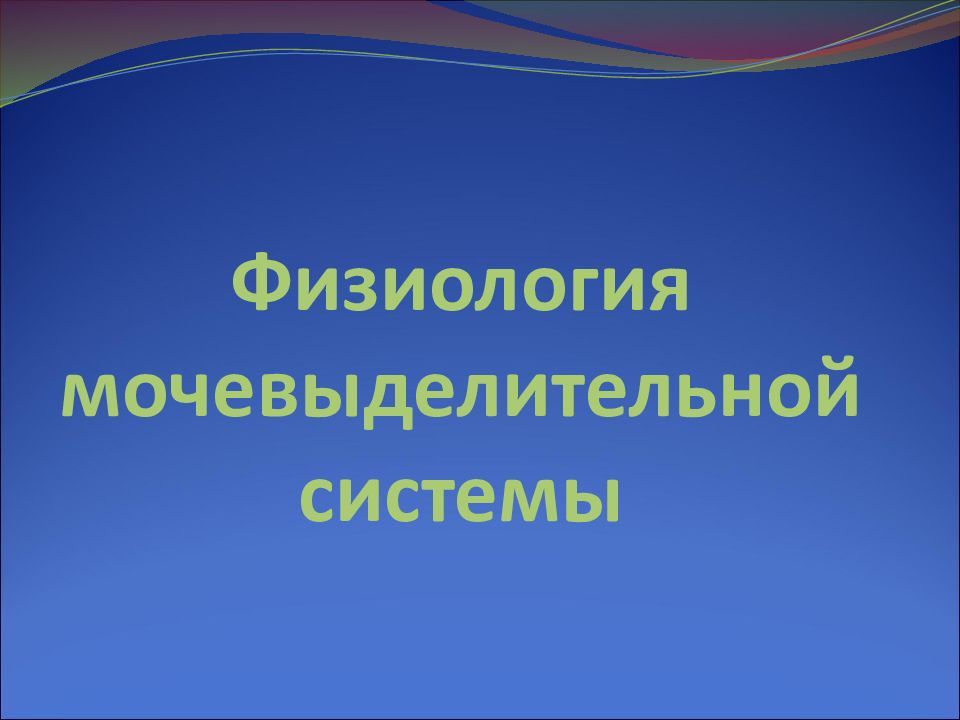 Физиология мочевыделительной системы